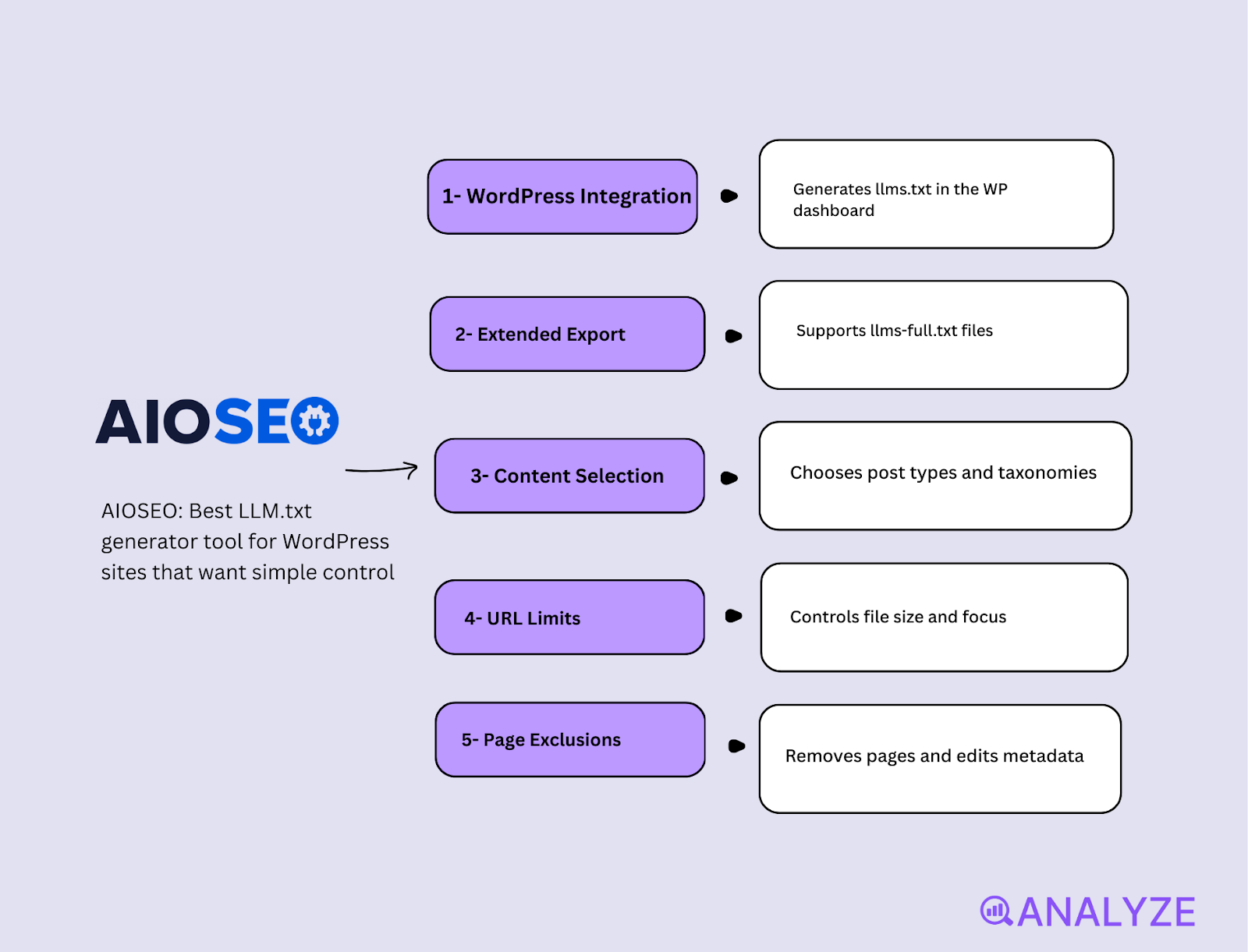 AIOSEO

AIOSEO: Best LLM.txt generator tool for WordPress sites that want simple control

1- WordPress Integration

Generates llms.txt in the WP dashboard

2- Extended Export

Supports llms-full.txt files

3- Content Selection

Chooses post types and taxonomies

4- URL Limits

Controls file size and focus

5- Page Exclusions

Removes pages and edits metadata

ANALYZE